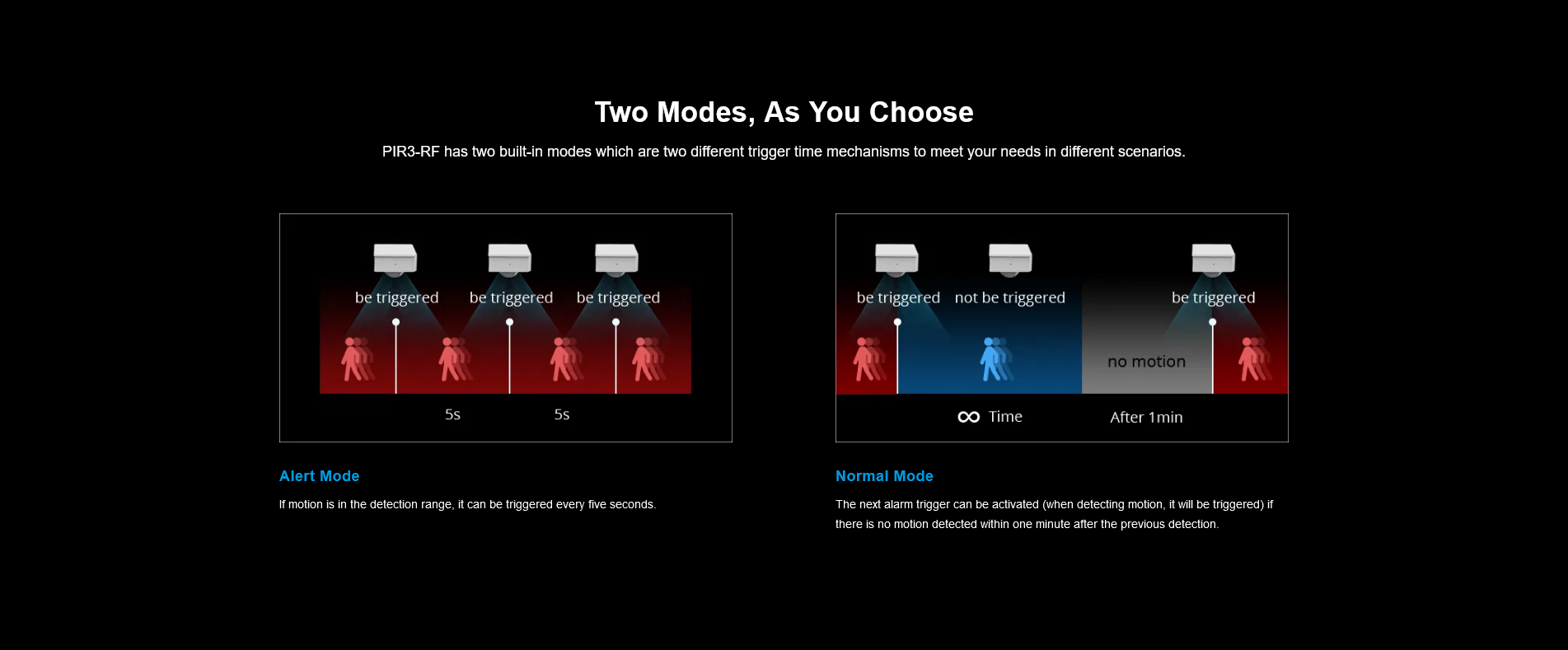 Two Modes, As You Choose

PIR3-RF has two built-in modes which are two different trigger time mechanisms to meet your needs in different scenarios.

be triggered be triggered be triggered

5s 5s

Alert Mode

If motion is in the detection range, it can be triggered every five seconds.

be triggered not be triggered be triggered

no motion

∞ Time After 1min

Normal Mode

The next alarm trigger can be activated (when detecting motion, it will be triggered) if there is no motion detected within one minute after the previous detection.